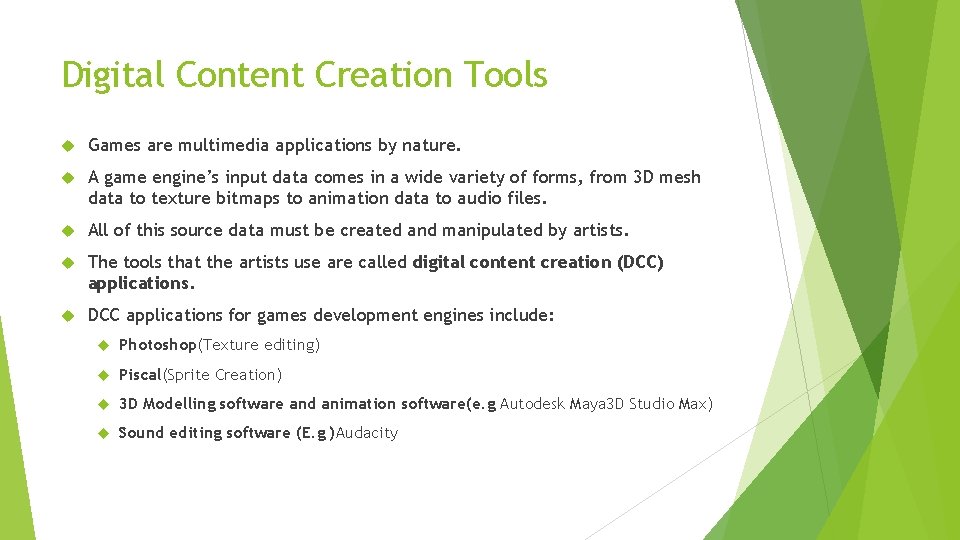 Digital Content Creation Tools

Games are multimedia applications by nature.

A game engine's input data comes in a wide variety of forms, from 3D mesh data to texture bitmaps to animation data to audio files.

All of this source data must be created and manipulated by artists.

The tools that the artists use are called digital content creation (DCC) applications.

DCC applications for games development engines include:

Photoshop(Texture editing)

Piscal(Sprite Creation)

3D Modelling software and animation software(e.g Autodesk Maya3D Studio Max)

Sound editing software (E.g )Audacity